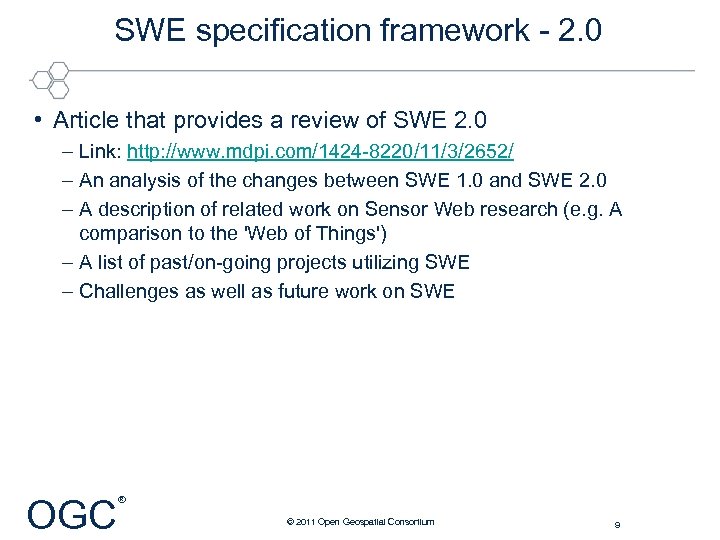 SWE specification framework - 2.0

• Article that provides a review of SWE 2.0
– Link: http://www.mdpi.com/1424-8220/11/3/2652/
– An analysis of the changes between SWE 1.0 and SWE 2.0
– A description of related work on Sensor Web research (e.g. A comparison to the 'Web of Things')
– A list of past/on-going projects utilizing SWE
– Challenges as well as future work on SWE

OGC®

© 2011 Open Geospatial Consortium

9